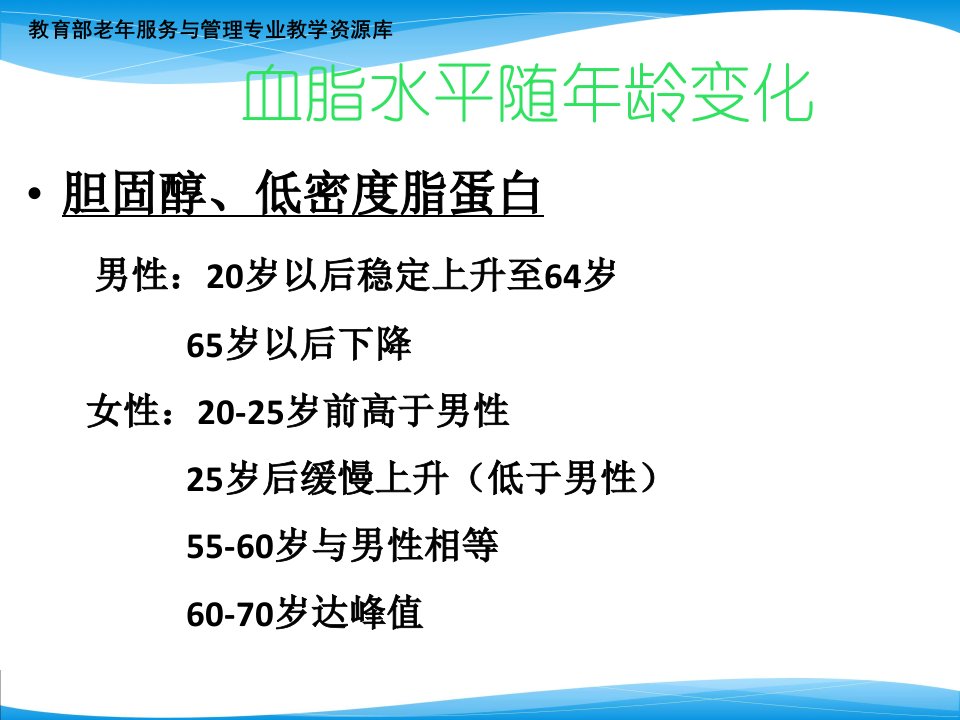 教育部老年服务与管理专业教学资源库

血脂水平随年龄变化

• 胆固醇、低密度脂蛋白

男性：20岁以后稳定上升至64岁

65岁以后下降

女性：20-25岁前高于男性

25岁后缓慢上升（低于男性）

55-60岁与男性相等

60-70岁达峰值